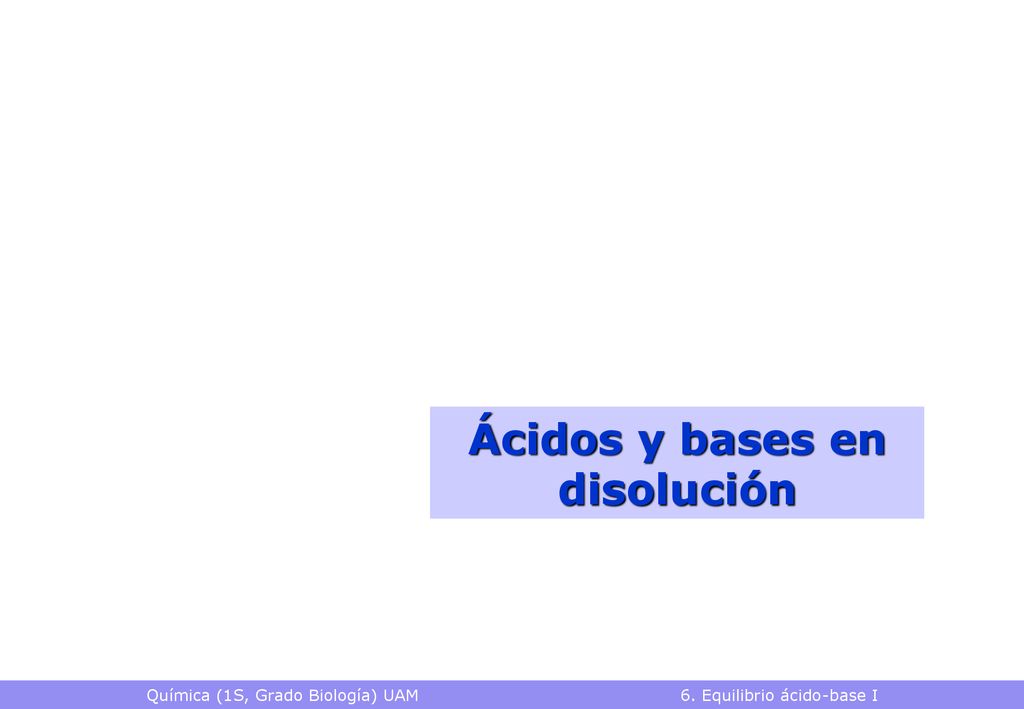 Ácidos y bases en disolución

Química (1S, Grado Biología) UAM

6. Equilibrio ácido-base I